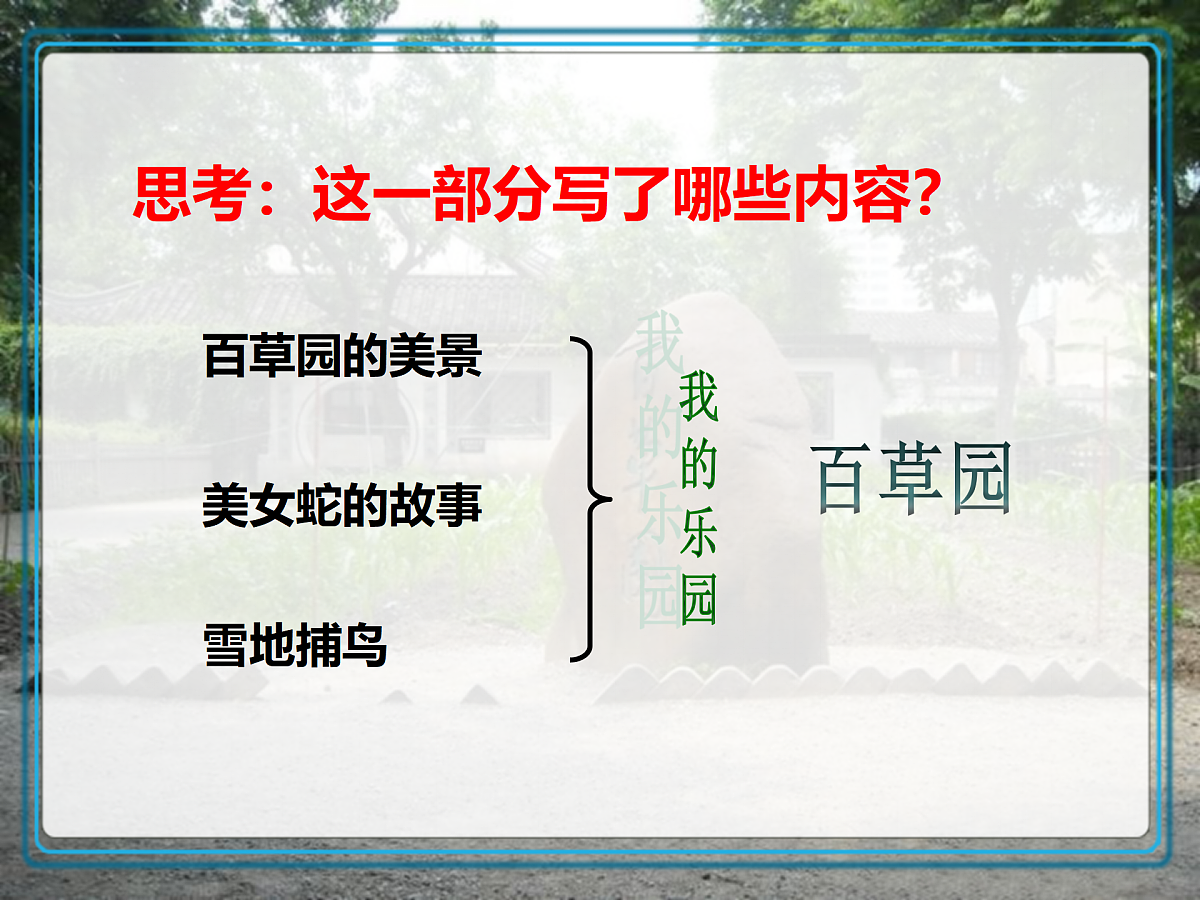 思考：这一部分写了哪些内容?

百草园的美景

美女蛇的故事

雪地捕鸟

我的乐园

我的乐园

百草园